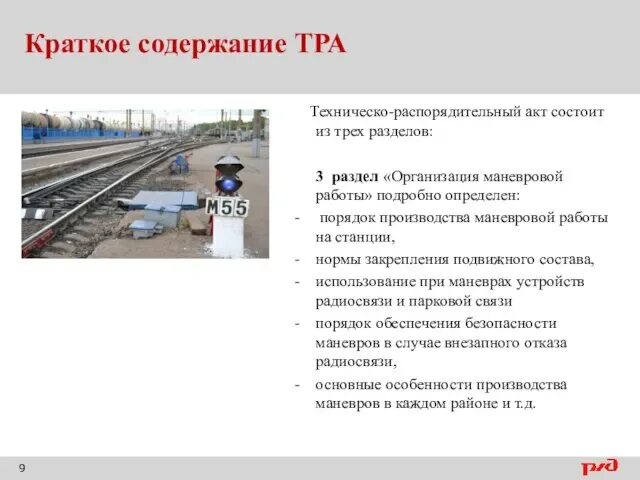 Краткое содержание ТРА

М55

Техническо-распорядительный акт состоит из трех разделов:

3 раздел «Организация маневровой работы» подробно определен:
- порядок производства маневровой работы на станции,
- нормы закрепления подвижного состава,
- использование при маневрах устройств радиосвязи и парковой связи
- порядок обеспечения безопасности маневров в случае внезапного отказа радиосвязи,
- основные особенности производства маневров в каждом районе и т.д.

9

РЖД